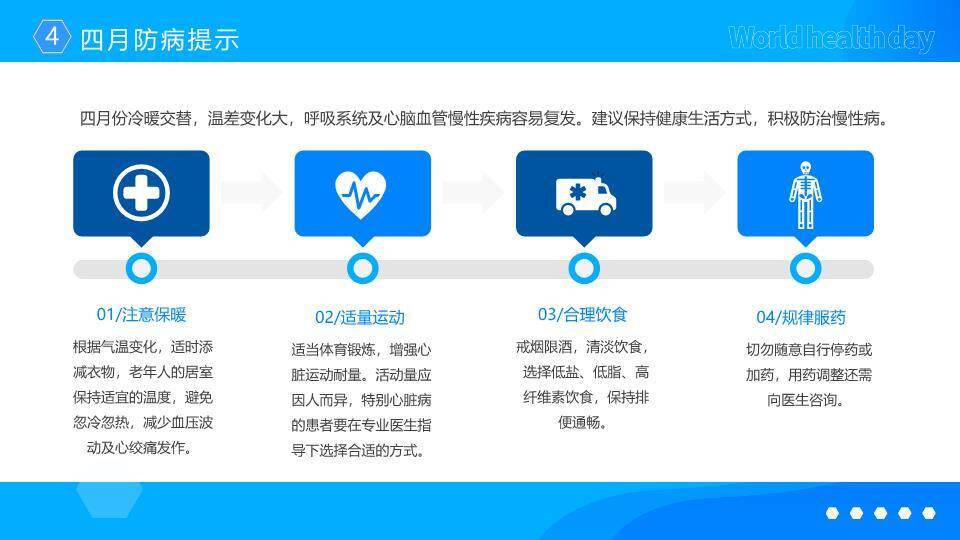 4 四月防病提示

World health day

四月份冷暖交替，温差变化大，呼吸系统及心脑血管慢性疾病容易复发。建议保持健康生活方式，积极防治慢性病。

01/注意保暖

根据气温变化，适时添减衣物，老年人的居室保持适宜的温度，避免忽冷忽热，减少血压波动及心绞痛发作。

02/适量运动

适当体育锻炼，增强心脏运动耐量。活动量应因人而异，特别心脏病的患者要在专业医生指导下选择合适的方式。

03/合理饮食

戒烟限酒，清淡饮食，选择低盐、低脂、高纤维素饮食，保持排便通畅。

04/规律服药

切勿随意自行停药或加药，用药调整还需向医生咨询。